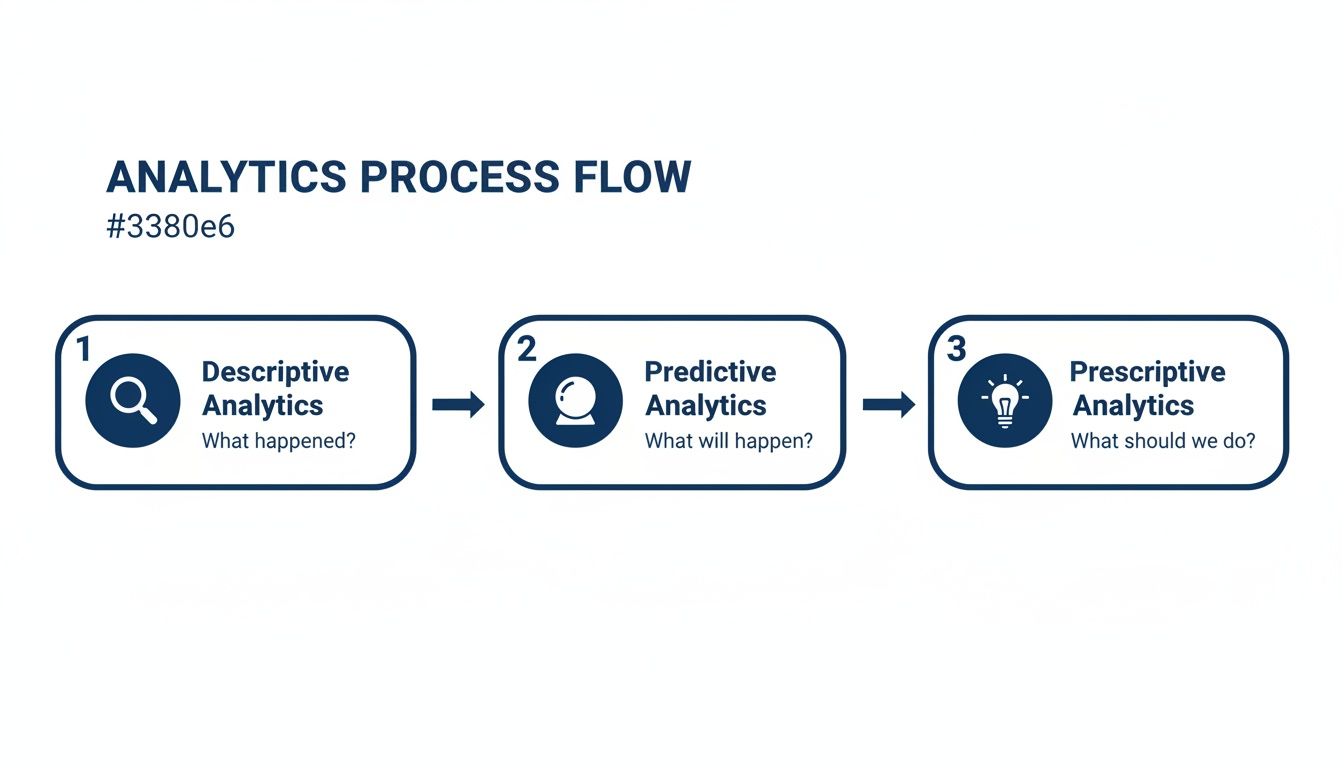 ANALYTICS PROCESS FLOW
#3380e6

1
Descriptive Analytics
What happened?

2
Predictive Analytics
What will happen?

3
Prescriptive Analytics
What should we do?